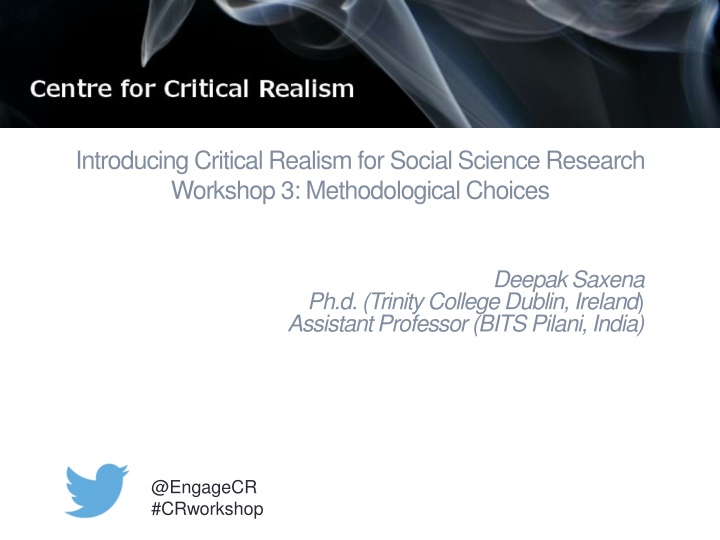 Centre for Critical Realism

Introducing Critical Realism for Social Science Research
Workshop 3: Methodological Choices

Deepak Saxena
Ph.d. (Trinity College Dublin, Ireland)
Assistant Professor (BITS Pilani, India)

@EngageCR
#CRworkshop